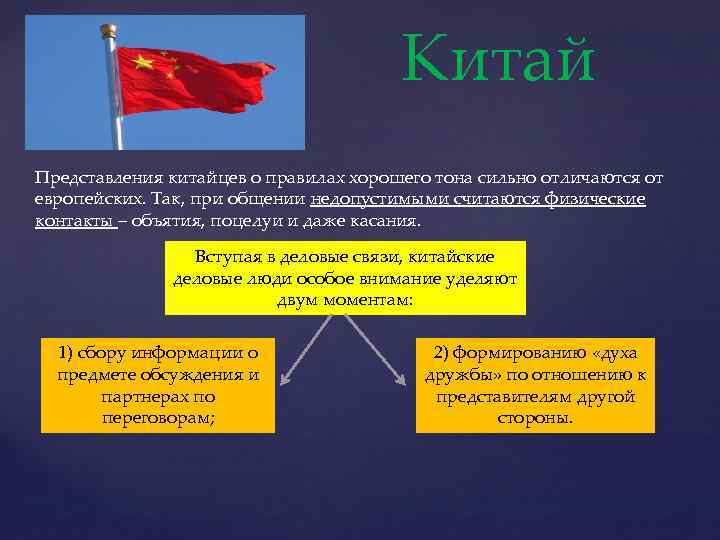 Китай

Представления китайцев о правилах хорошего тона сильно отличаются от европейских. Так, при общении недопустимыми считаются физические контакты – объятия, поцелуи и даже касания.

Вступая в деловые связи, китайские деловые люди особое внимание уделяют двум моментам:

1) сбору информации о предмете обсуждения и партнерах по переговорам;

2) формированию «духа дружбы» по отношению к представителям другой стороны.